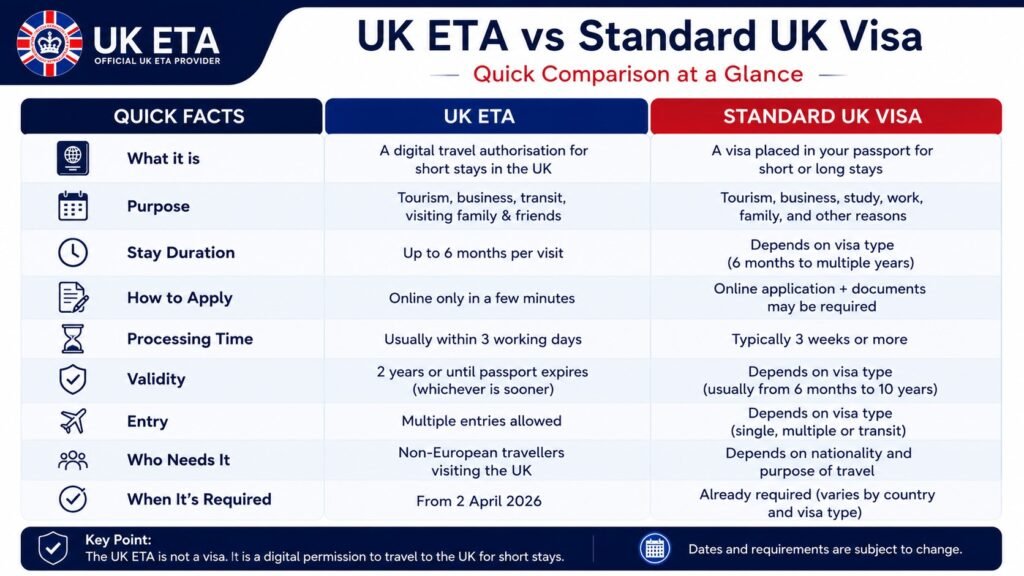 UK ETA
OFFICIAL UK ETA PROVIDER

UK ETA vs Standard UK Visa

Quick Comparison at a Glance

| QUICK FACTS | UK ETA | STANDARD UK VISA |
|---|---|---|
| What it is | A digital travel authorisation for short stays in the UK | A visa placed in your passport for short or long stays |
| Purpose | Tourism, business, transit, visiting family & friends | Tourism, business, study, work, family, and other reasons |
| Stay Duration | Up to 6 months per visit | Depends on visa type (6 months to multiple years) |
| How to Apply | Online only in a few minutes | Online application + documents may be required |
| Processing Time | Usually within 3 working days | Typically 3 weeks or more |
| Validity | 2 years or until passport expires (whichever is sooner) | Depends on visa type (usually from 6 months to 10 years) |
| Entry | Multiple entries allowed | Depends on visa type (single, multiple or transit) |
| Who Needs It | Non-European travellers visiting the UK | Depends on nationality and purpose of travel |
| When It's Required | From 2 April 2026 | Already required (varies by country and visa type) |

Key Point:
The UK ETA is not a visa. It is a digital permission to travel to the UK for short stays.

Dates and requirements are subject to change.